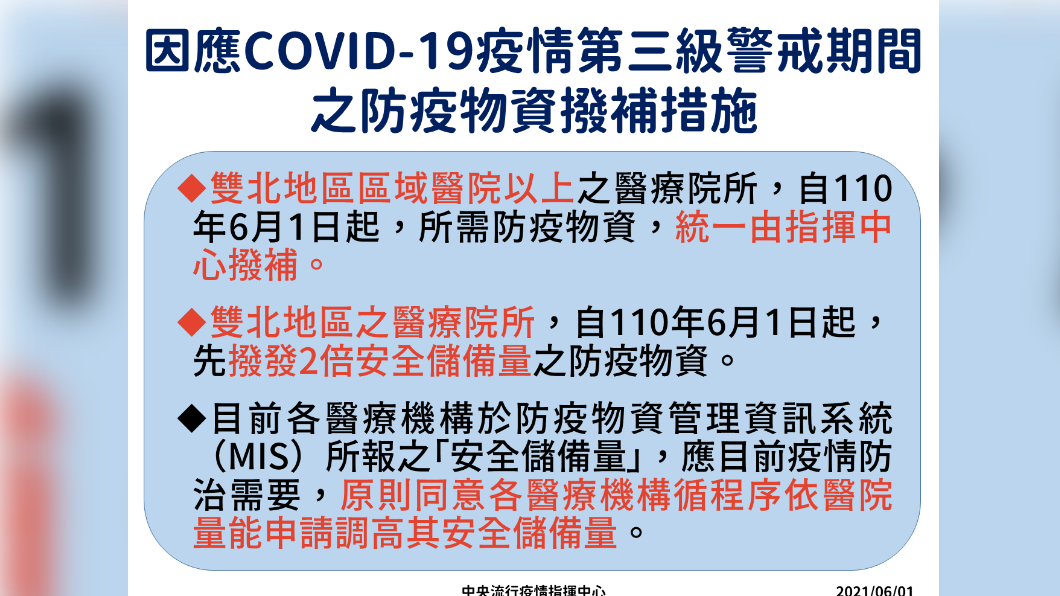 因應COVID-19疫情第三級警戒期間之防疫物資撥補措施

◆雙北地區區域醫院以上之醫療院所，自110年6月1日起，所需防疫物資，統一由指揮中心撥補。

◆雙北地區之醫療院所，自110年6月1日起，先撥發2倍安全儲備量之防疫物資。

◆目前各醫療機構於防疫物資管理資訊系統（MIS）所報之「安全儲備量」，應目前疫情防治需要，原則同意各醫療機構循程序依醫院量能申請調高其安全儲備量。

中央流行疫情指揮中心 2021/06/01